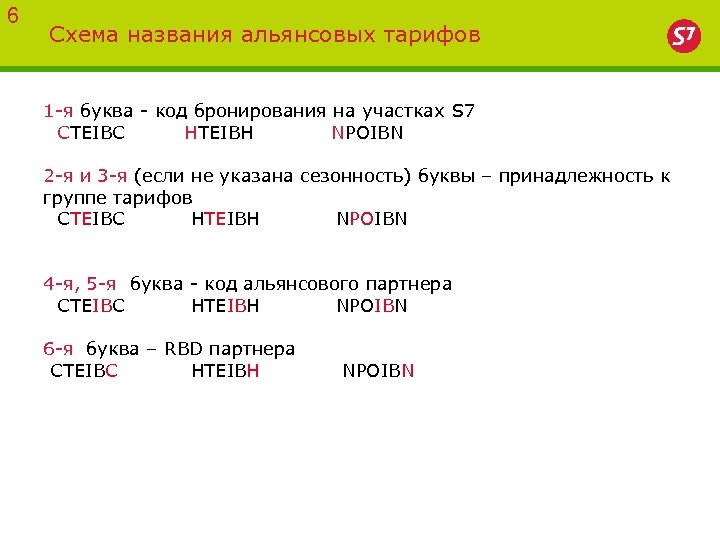 6

Схема названия альянсовых тарифов

S7

1-я буква - код бронирования на участках S7
CTEIBC HTEIBH NPOIBN

2-я и 3-я (если не указана сезонность) буквы – принадлежность к группе тарифов
CTEIBC HTEIBH NPOIBN

4-я, 5-я буква - код альянсового партнера
CTEIBC HTEIBH NPOIBN

6-я буква – RBD партнера
CTEIBC HTEIBH NPOIBN